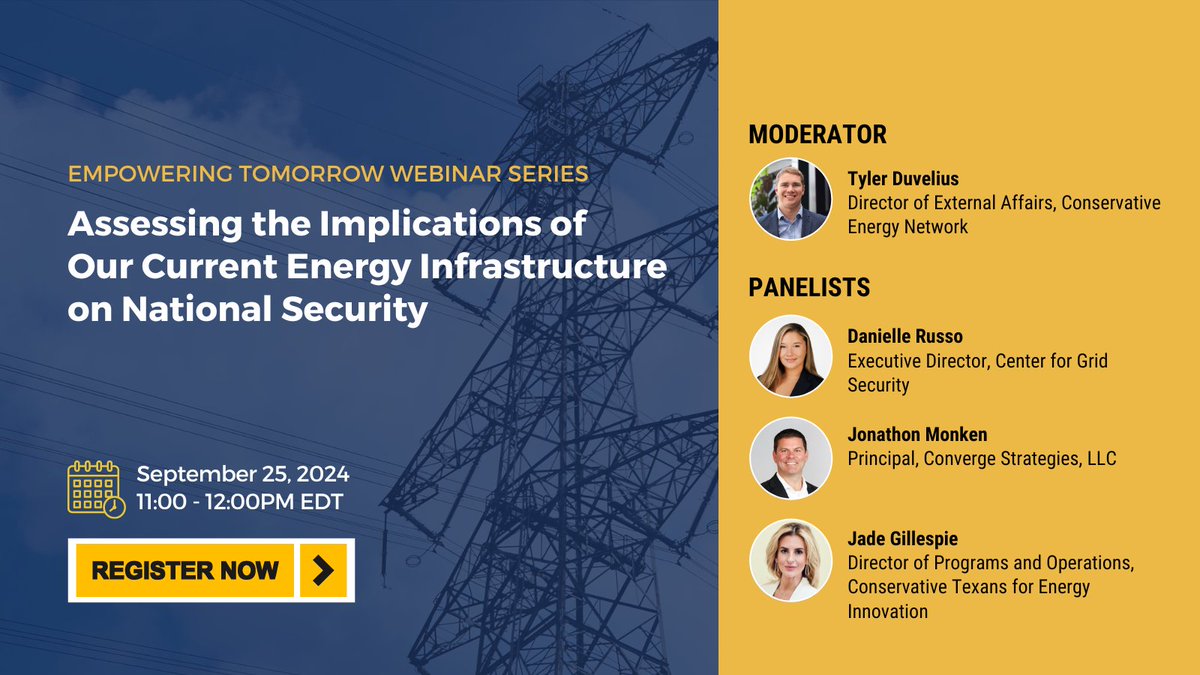 EMPOWERING TOMORROW WEBINAR SERIES

Assessing the Implications of Our Current Energy Infrastructure on National Security

September 25, 2024
11:00 - 12:00PM EDT

REGISTER NOW

MODERATOR

Tyler Duvelius
Director of External Affairs, Conservative Energy Network

PANELISTS

Danielle Russo
Executive Director, Center for Grid Security

Jonathon Monken
Principal, Converge Strategies, LLC

Jade Gillespie
Director of Programs and Operations, Conservative Texans for Energy Innovation